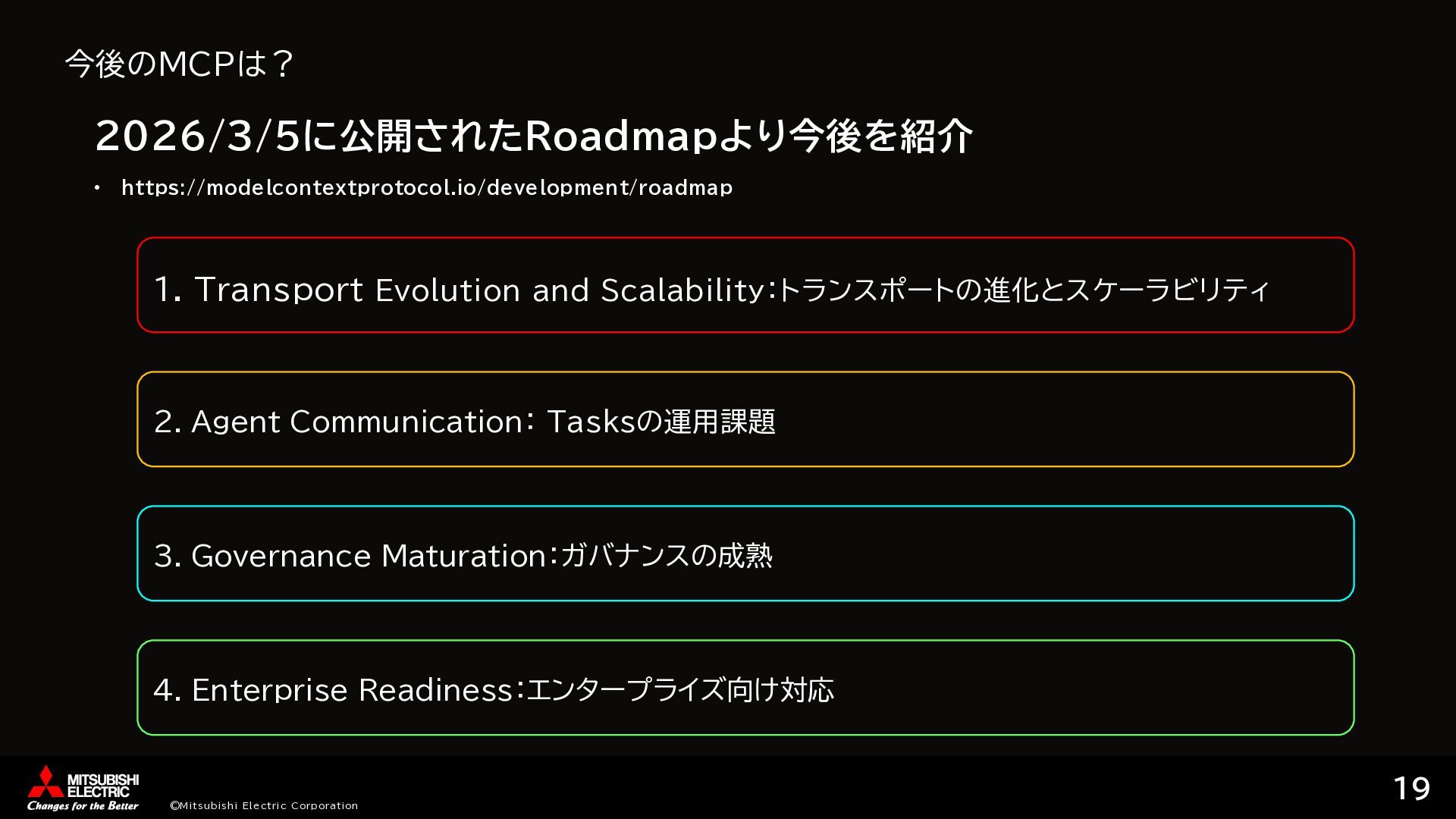 今後のMCPは？

2026/3/5に公開されたRoadmapより今後を紹介

• https://modelcontextprotocol.io/development/roadmap

1. Transport Evolution and Scalability:トランスポートの進化とスケーラビリティ

2. Agent Communication: Tasksの運用課題

3. Governance Maturation:ガバナンスの成熟

4. Enterprise Readiness:エンタープライズ向け対応

MITSUBISHI ELECTRIC
Changes for the Better

©Mitsubishi Electric Corporation

19